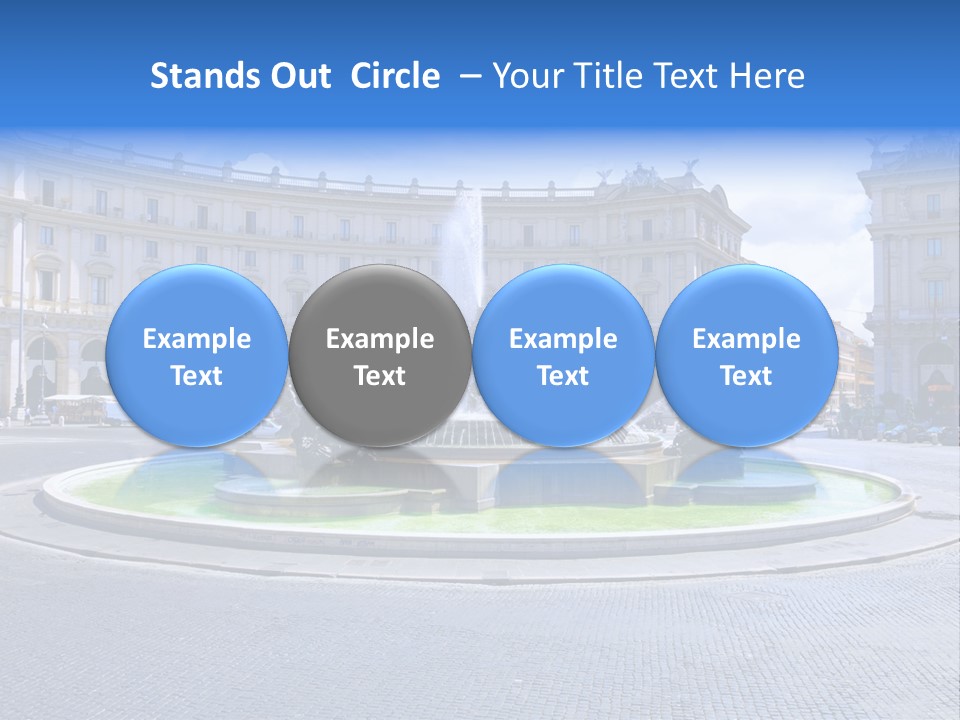 Stands Out Circle – Your Title Text Here

Example Text

Example Text

Example Text

Example Text